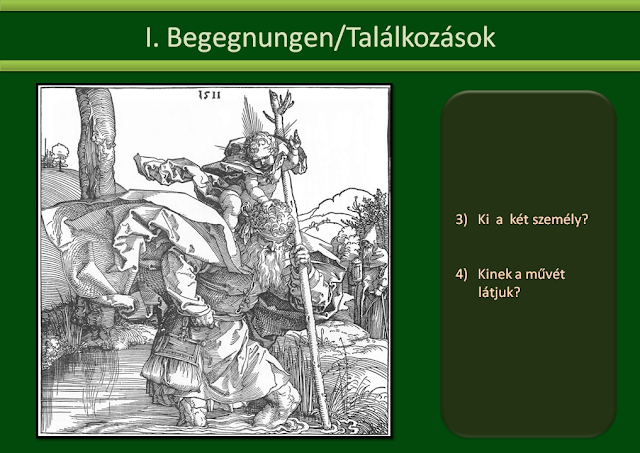 I. Begegnungen/Találkozások

1511

3) Ki a két személy?

4) Kinek a művét látjuk?